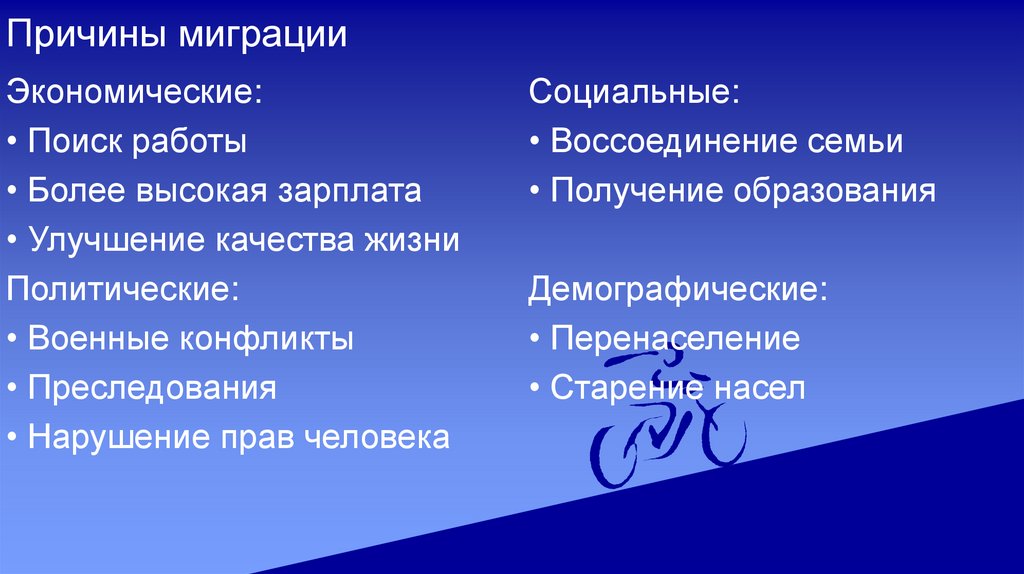 Причины миграции

Экономические:
• Поиск работы
• Более высокая зарплата
• Улучшение качества жизни

Политические:
• Военные конфликты
• Преследования
• Нарушение прав человека

Социальные:
• Воссоединение семьи
• Получение образования

Демографические:
• Перенаселение
• Старение насел